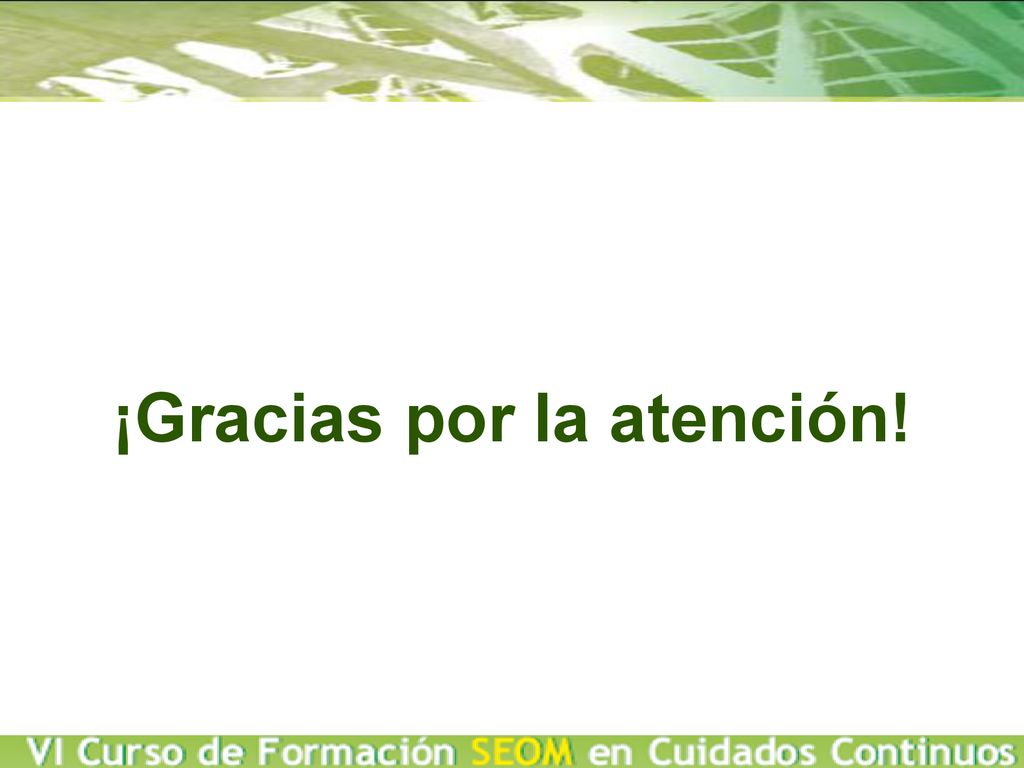 ¡Gracias por la atención!

VI Curso de Formación SEOM en Cuidados Continuos